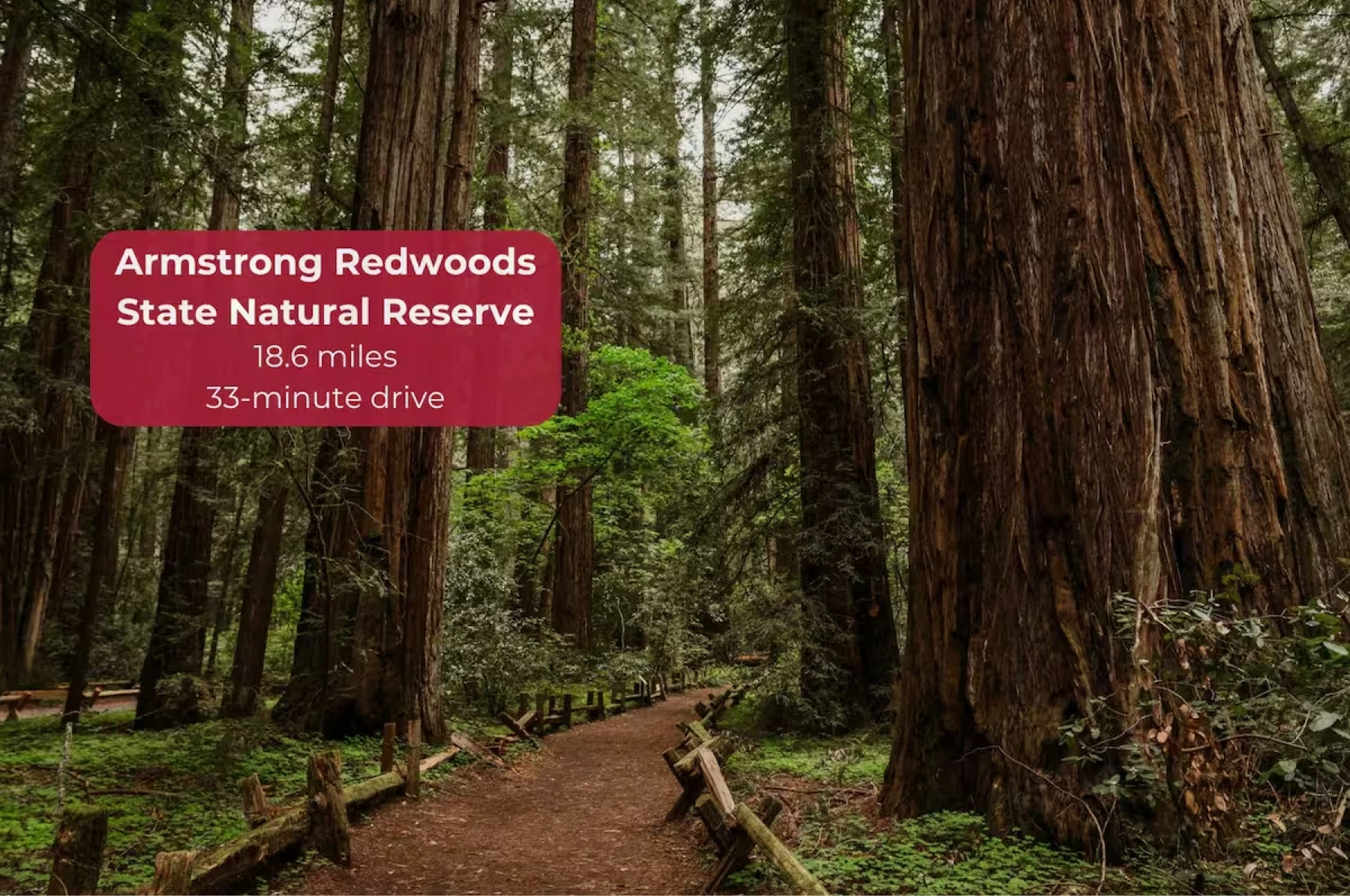 Armstrong Redwoods State Natural Reserve
18.6 miles
33-minute drive